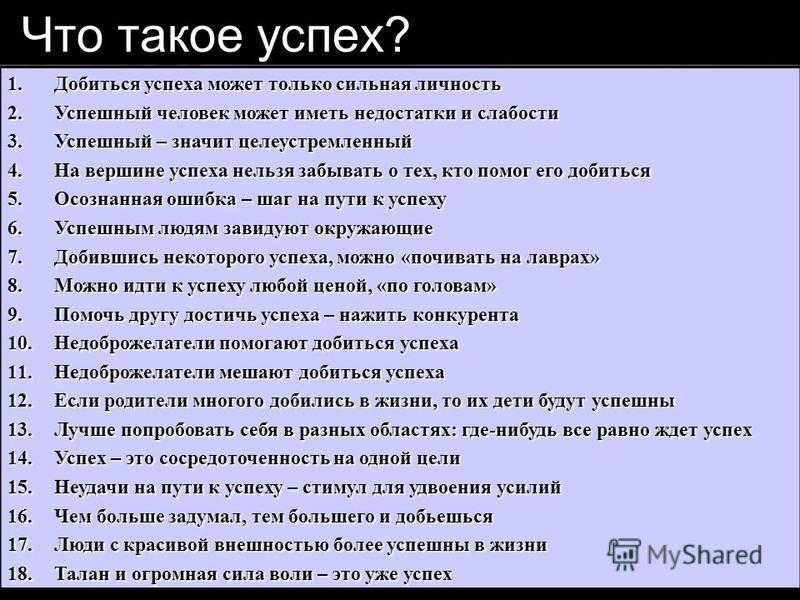 Что такое успех?

1. Добиться успеха может только сильная личность
2. Успешный человек может иметь недостатки и слабости
3. Успешный – значит целеустремленный
4. На вершине успеха нельзя забывать о тех, кто помог его добиться
5. Осознанная ошибка – шаг на пути к успеху
6. Успешным людям завидуют окружающие
7. Добившись некоторого успеха, можно «почивать на лаврах»
8. Можно идти к успеху любой ценой, «по головам»
9. Помочь другу достичь успеха – нажить конкурента
10. Недоброжелатели помогают добиться успеха
11. Недоброжелатели мешают добиться успеха
12. Если родители многого добились в жизни, то их дети будут успешны
13. Лучше попробовать себя в разных областях: где-нибудь все равно ждет успех
14. Успех – это сосредоточенность на одной цели
15. Неудачи на пути к успеху – стимул для удвоения усилий
16. Чем больше задумал, тем большего и добьешься
17. Люди с красивой внешностью более успешны в жизни
18. Талан и огромная сила воли – это уже успех

MyShared